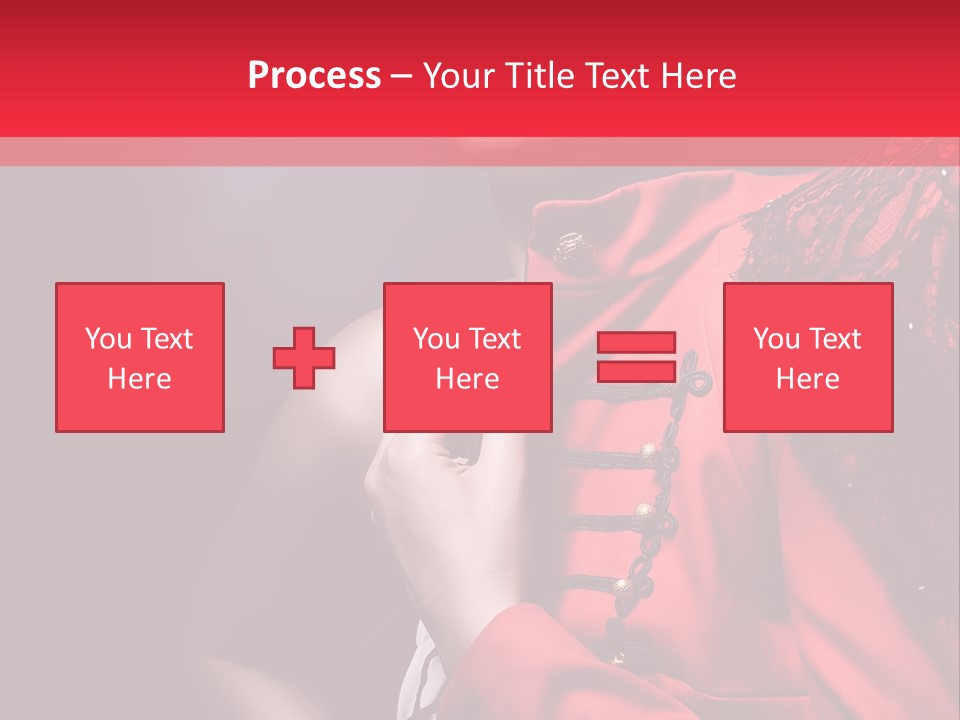 Process – Your Title Text Here

You Text Here

You Text Here

You Text Here